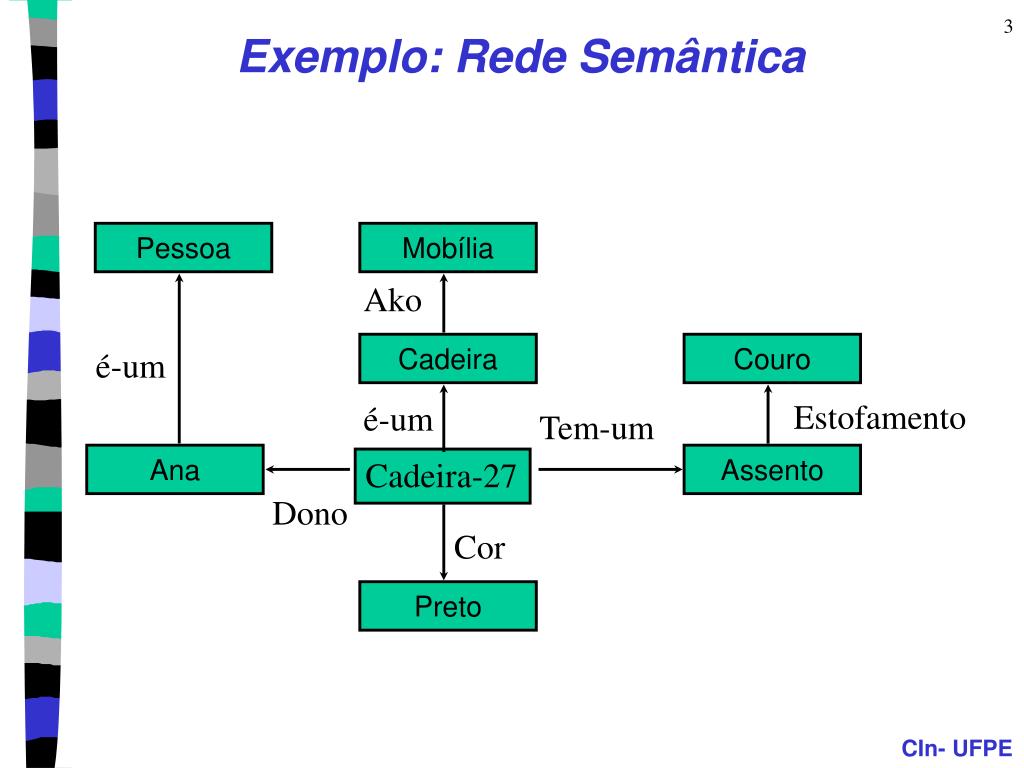 3

Exemplo: Rede Semântica

Pessoa

Mobília

Ako

é-um

Cadeira

Couro

é-um

Tem-um

Estofamento

Ana

Cadeira-27

Assento

Dono

Cor

Preto

CIn- UFPE